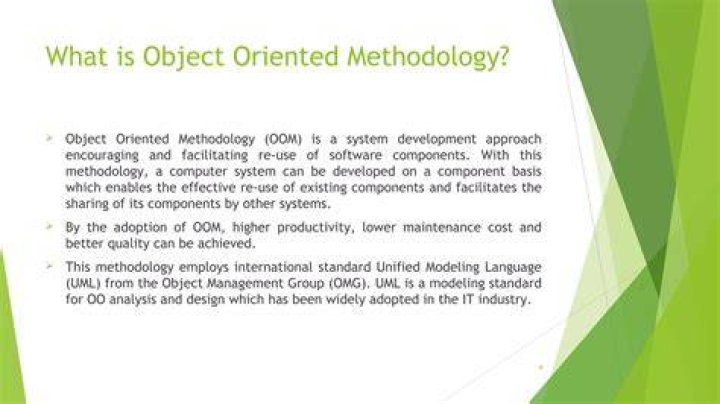 What is Object Oriented Methodology?

Object Oriented Methodology (OOM) is a system development approach encouraging and facilitating re-use of software components. With this methodology, a computer system can be developed on a component basis which enables the effective re-use of existing components and facilitates the sharing of its components by other systems.

By the adoption of OOM, higher productivity, lower maintenance cost and better quality can be achieved.

This methodology employs international standard Unified Modeling Language (UML) from the Object Management Group (OMG). UML is a modeling standard for OO analysis and design which has been widely adopted in the IT industry.